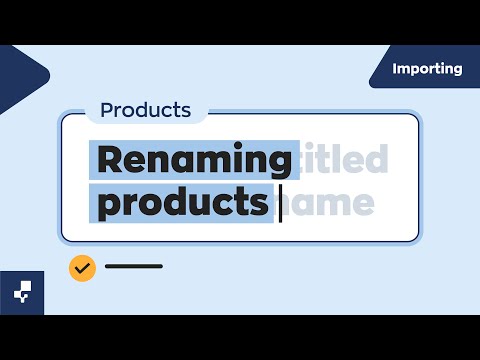 Importing

Products

Renaming titled products name